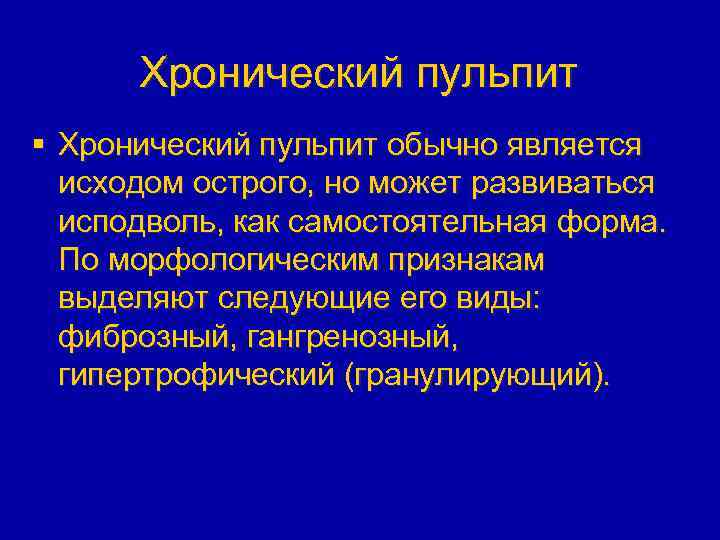 Хронический пульпит

▪ Хронический пульпит обычно является исходом острого, но может развиваться исподволь, как самостоятельная форма. По морфологическим признакам выделяют следующие его виды: фиброзный, гангренозный, гипертрофический (гранулирующий).